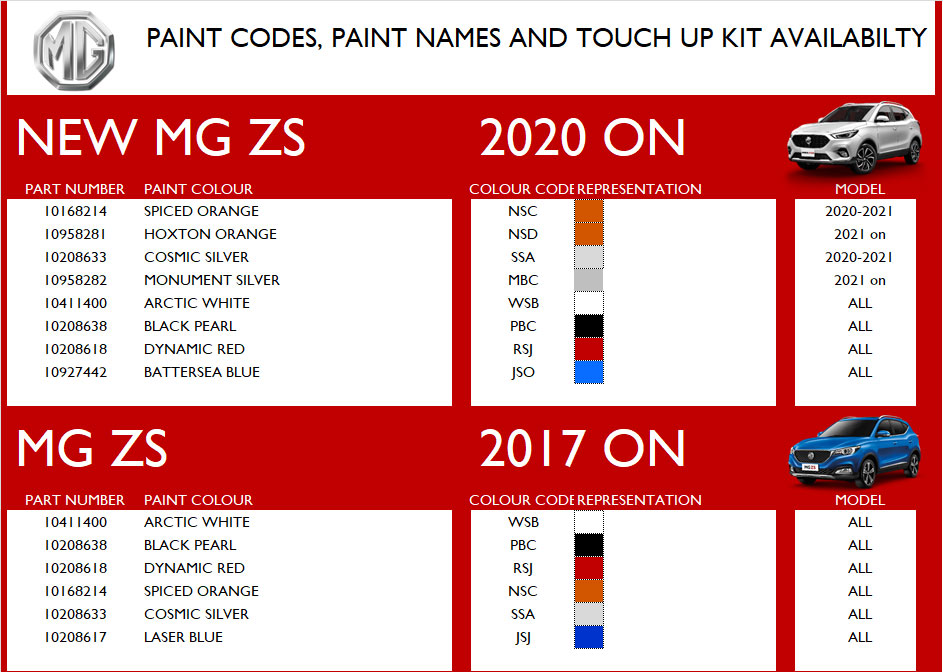 MG

PAINT CODES, PAINT NAMES AND TOUCH UP KIT AVAILABILTY

NEW MG ZS 2020 ON

| PART NUMBER | PAINT COLOUR | COLOUR CODE | REPRESENTATION | MODEL |
|---|---|---|---|---|
| 10168214 | SPICED ORANGE | NSC | | 2020-2021 |
| 10958281 | HOXTON ORANGE | NSD | | 2021 on |
| 10208633 | COSMIC SILVER | SSA | | 2020-2021 |
| 10958282 | MONUMENT SILVER | MBC | | 2021 on |
| 10411400 | ARCTIC WHITE | WSB | | ALL |
| 10208638 | BLACK PEARL | PBC | | ALL |
| 10208618 | DYNAMIC RED | RSJ | | ALL |
| 10927442 | BATTERSEA BLUE | JSO | | ALL |

MG ZS 2017 ON

| PART NUMBER | PAINT COLOUR | COLOUR CODE | REPRESENTATION | MODEL |
|---|---|---|---|---|
| 10411400 | ARCTIC WHITE | WSB | | ALL |
| 10208638 | BLACK PEARL | PBC | | ALL |
| 10208618 | DYNAMIC RED | RSJ | | ALL |
| 10168214 | SPICED ORANGE | NSC | | ALL |
| 10208633 | COSMIC SILVER | SSA | | ALL |
| 10208617 | LASER BLUE | JSJ | | ALL |